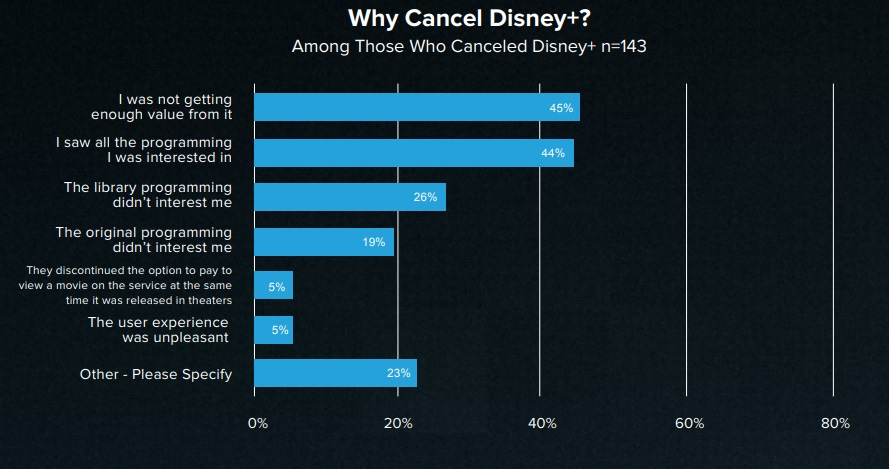 Why Cancel Disney+?
Among Those Who Canceled Disney+ n=143

I was not getting enough value from it
45%

I saw all the programming I was interested in
44%

The library programming didn't interest me
26%

The original programming didn't interest me
19%

They discontinued the option to pay to view a movie on the service at the same time it was released in theaters
5%

The user experience was unpleasant
5%

Other - Please Specify
23%

0%
20%
40%
60%
80%